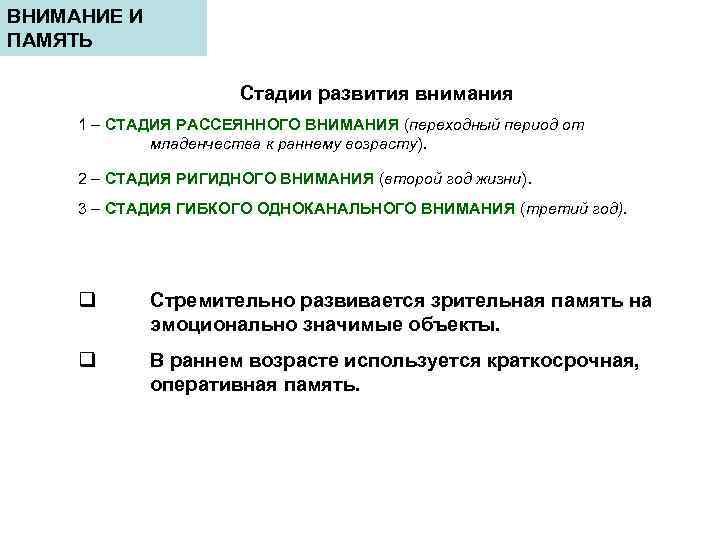 ВНИМАНИЕ И ПАМЯТЬ

Стадии развития внимания

1 – СТАДИЯ РАССЕЯННОГО ВНИМАНИЯ (переходный период от младенчества к раннему возрасту).

2 – СТАДИЯ РИГИДНОГО ВНИМАНИЯ (второй год жизни).

3 – СТАДИЯ ГИБКОГО ОДНОКАНАЛЬНОГО ВНИМАНИЯ (третий год).

❑ Стремительно развивается зрительная память на эмоционально значимые объекты.

❑ В раннем возрасте используется краткосрочная, оперативная память.